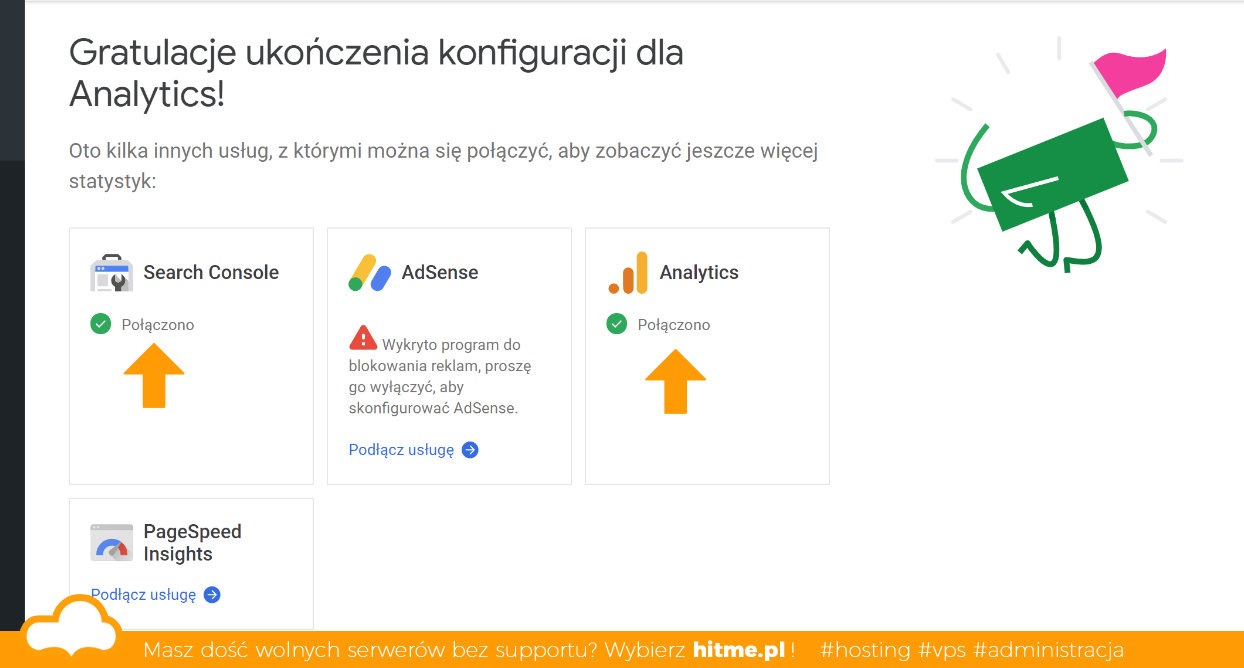 Gratulacje ukończenia konfiguracji dla Analytics!

Oto kilka innych usług, z którymi można się połączyć, aby zobaczyć jeszcze więcej statystyk:

Search Console

Połączono

AdSense

Wykryto program do blokowania reklam, proszę go wyłączyć, aby skonfigurować AdSense.

Podłącz usługę

Analytics

Połączono

PageSpeed Insights

Podłącz usługę

Masz dość wolnych serwerów bez supportu? Wybierz hitme.pl ! #hosting #vps #administracja